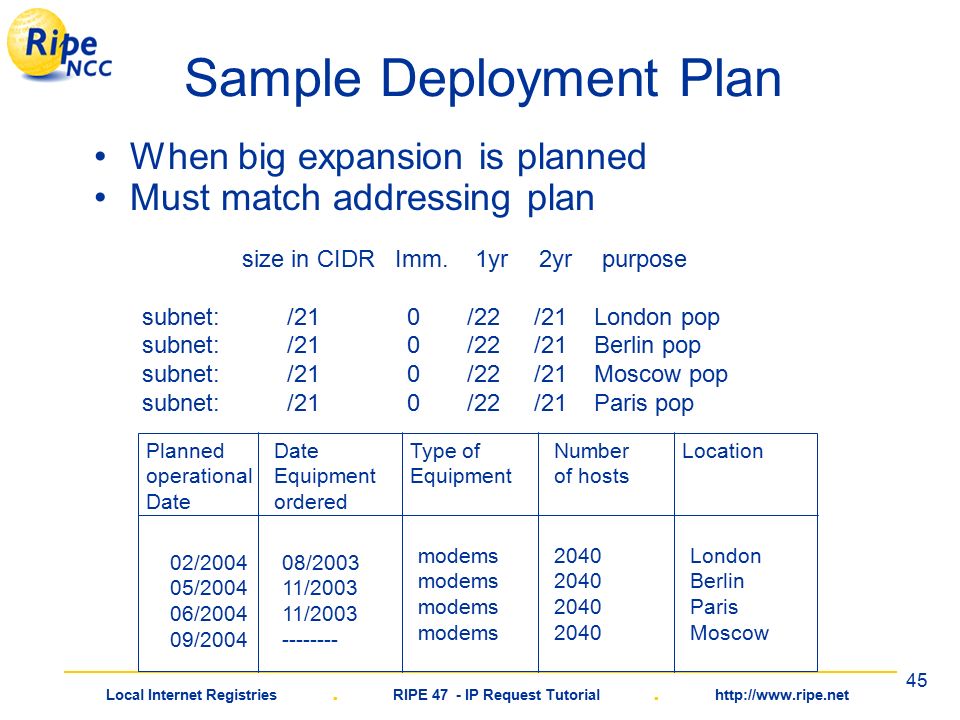 Ripe NCC

Sample Deployment Plan

• When big expansion is planned
• Must match addressing plan

| | size in CIDR | Imm. | 1yr | 2yr | purpose |
|---|---|---|---|---|---|
| subnet: | /21 | 0 | /22 | /21 | London pop |
| subnet: | /21 | 0 | /22 | /21 | Berlin pop |
| subnet: | /21 | 0 | /22 | /21 | Moscow pop |
| subnet: | /21 | 0 | /22 | /21 | Paris pop |

| Planned operational Date | Date Equipment ordered | Type of Equipment | Number of hosts | Location |
|---|---|---|---|---|
| 02/2004 | 08/2003 | modems | 2040 | London |
| 05/2004 | 11/2003 | modems | 2040 | Berlin |
| 06/2004 | 11/2003 | modems | 2040 | Paris |
| 09/2004 | -------- | modems | 2040 | Moscow |

45

Local Internet Registries . RIPE 47 - IP Request Tutorial . http://www.ripe.net